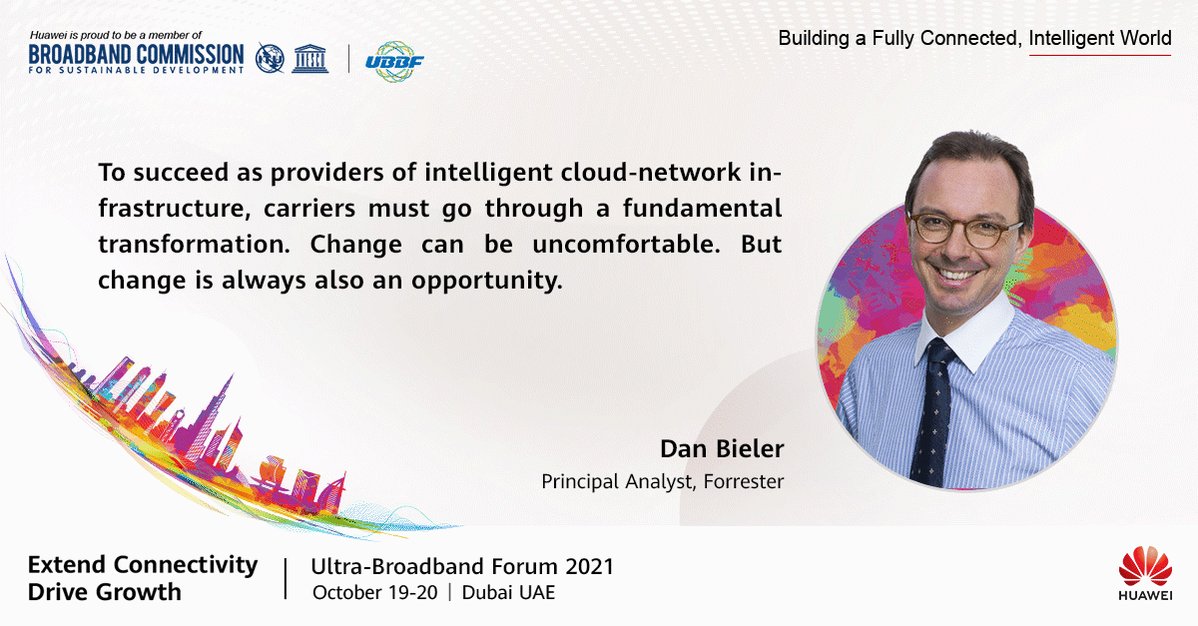 Huawei is proud to be a member of
BROADBAND COMMISSION
FOR SUSTAINABLE DEVELOPMENT

UBBF

Building a Fully Connected, Intelligent World

To succeed as providers of intelligent cloud-network infrastructure, carriers must go through a fundamental transformation. Change can be uncomfortable. But change is always also an opportunity.

Dan Bieler
Principal Analyst, Forrester

Extend Connectivity
Drive Growth

Ultra-Broadband Forum 2021
October 19-20 | Dubai UAE

HUAWEI